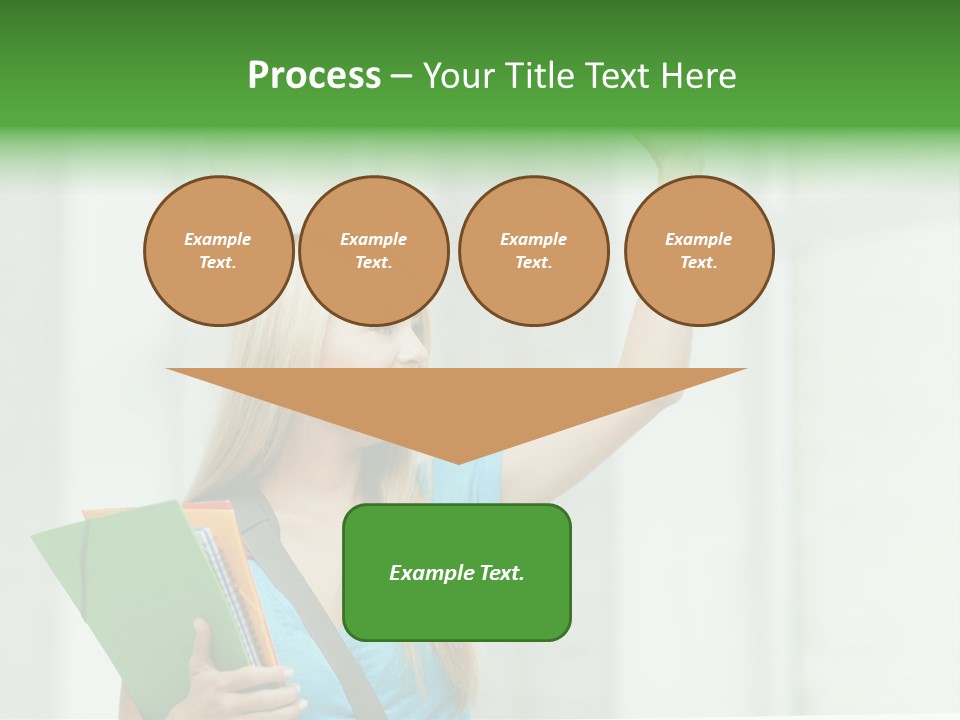 Process – Your Title Text Here

Example Text.

Example Text.

Example Text.

Example Text.

Example Text.